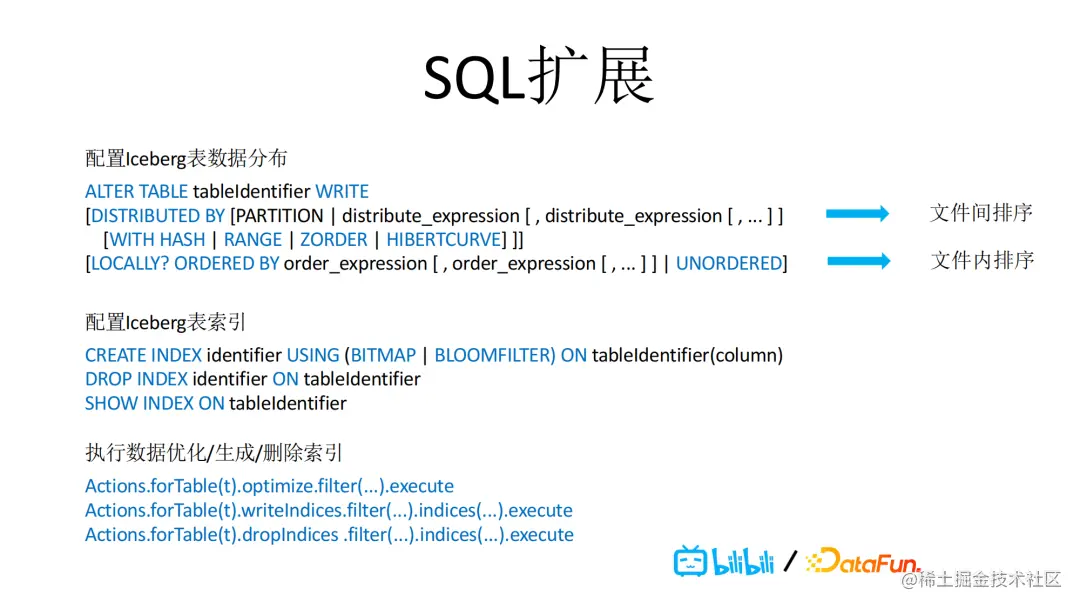 SQL扩展

配置Iceberg表数据分布

ALTER TABLE tableIdentifier WRITE
[DISTRIBUTED BY [PARTITION | distribute_expression [ , distribute_expression [ , ... ] ]
[WITH HASH | RANGE | ZORDER | HIBERTCURVE] ]]
[LOCALLY? ORDERED BY order_expression [ , order_expression [ , ... ] ] | UNORDERED]

文件间排序

文件内排序

配置Iceberg表索引

CREATE INDEX identifier USING (BITMAP | BLOOMFILTER) ON tableIdentifier(column)
DROP INDEX identifier ON tableIdentifier
SHOW INDEX ON tableIdentifier

执行数据优化/生成/删除索引

Actions.forTable(t).optimize.filter(...).execute
Actions.forTable(t).writeIndices.filter(...).indices(...).execute
Actions.forTable(t).dropIndices .filter(...).indices(...).execute

bilibili / DataFun.

@稀土掘金技术社区